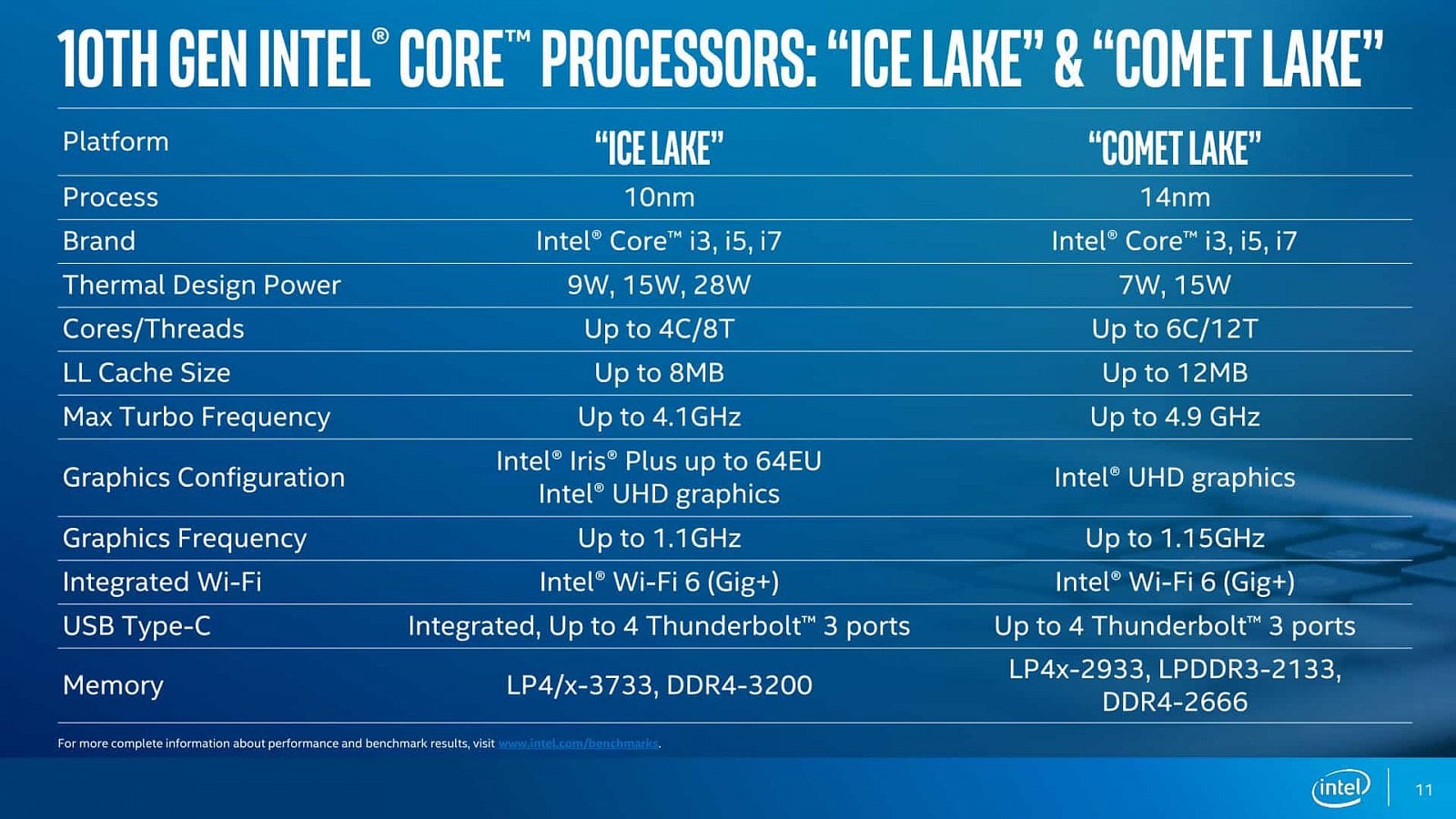 10TH GEN INTEL® CORE™ PROCESSORS: “ICE LAKE” & “COMET LAKE”

| Platform | “ICE LAKE” | “COMET LAKE” |
|---|---|---|
| Process | 10nm | 14nm |
| Brand | Intel® Core™ i3, i5, i7 | Intel® Core™ i3, i5, i7 |
| Thermal Design Power | 9W, 15W, 28W | 7W, 15W |
| Cores/Threads | Up to 4C/8T | Up to 6C/12T |
| LL Cache Size | Up to 8MB | Up to 12MB |
| Max Turbo Frequency | Up to 4.1GHz | Up to 4.9 GHz |
| Graphics Configuration | Intel® Iris® Plus up to 64EU Intel® UHD graphics | Intel® UHD graphics |
| Graphics Frequency | Up to 1.1GHz | Up to 1.15GHz |
| Integrated Wi-Fi | Intel® Wi-Fi 6 (Gig+) | Intel® Wi-Fi 6 (Gig+) |
| USB Type-C | Integrated, Up to 4 Thunderbolt™ 3 ports | Up to 4 Thunderbolt™ 3 ports |
| Memory | LP4/x-3733, DDR4-3200 | LP4x-2933, LPDDR3-2133, DDR4-2666 |

For more complete information about performance and benchmark results, visit www.intel.com/benchmarks.

intel 11